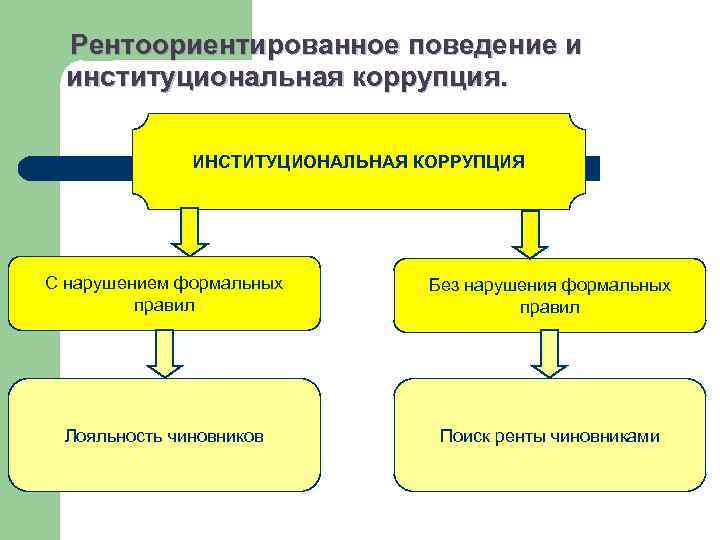 Рентоориентированное поведение и институциональная коррупция.

ИНСТИТУЦИОНАЛЬНАЯ КОРРУПЦИЯ

С нарушением формальных правил

Без нарушения формальных правил

Лояльность чиновников

Поиск ренты чиновниками